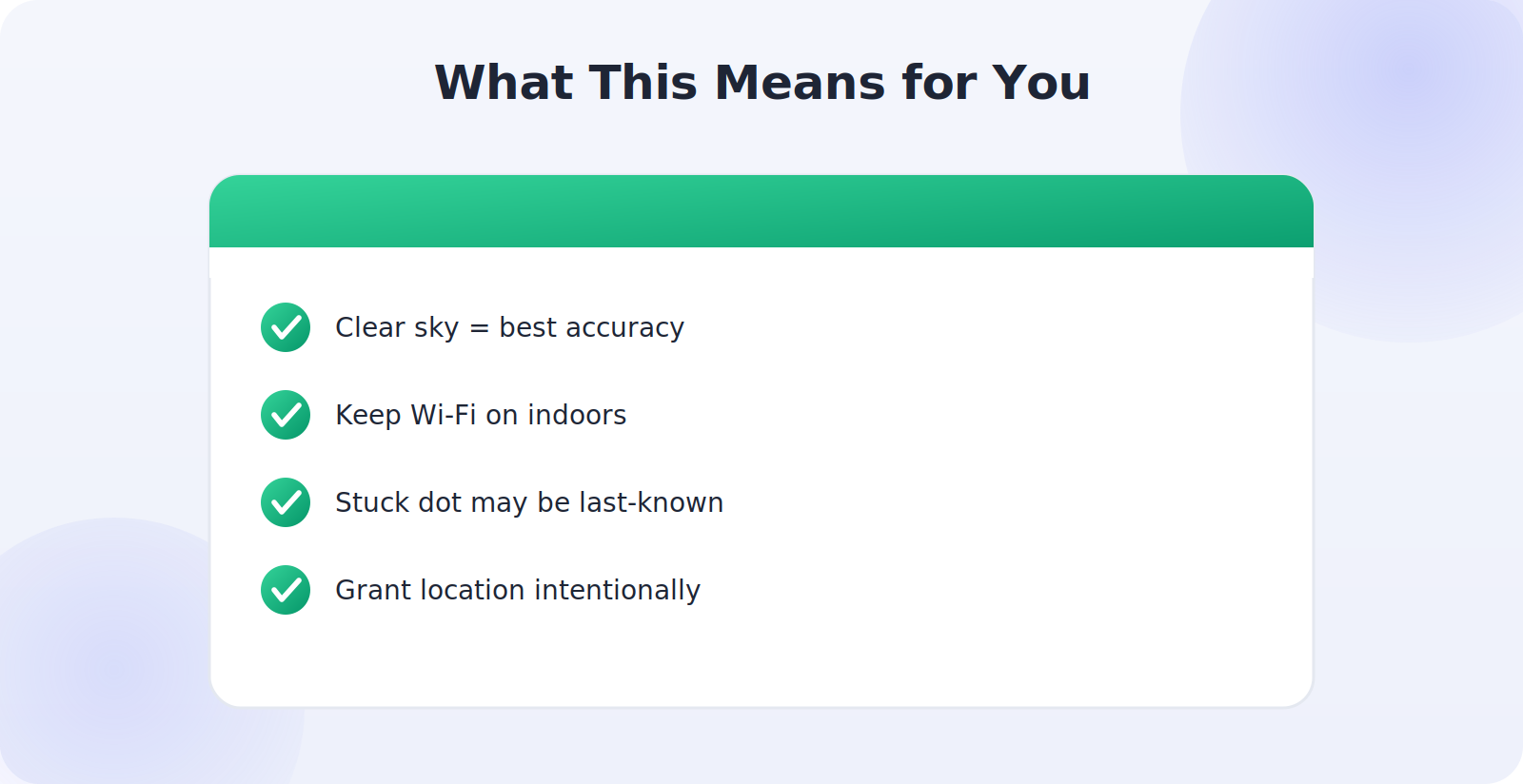 What This Means for You

Clear sky = best accuracy

Keep Wi-Fi on indoors

Stuck dot may be last-known

Grant location intentionally